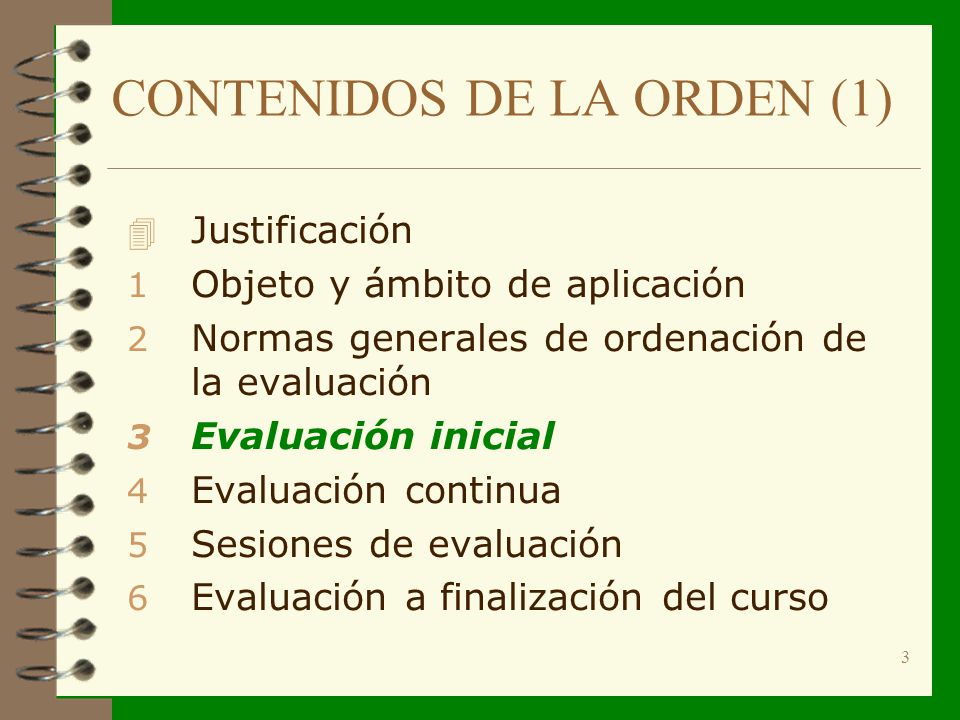 CONTENIDOS DE LA ORDEN (1)

Justificación
1 Objeto y ámbito de aplicación
2 Normas generales de ordenación de la evaluación
3 Evaluación inicial
4 Evaluación continua
5 Sesiones de evaluación
6 Evaluación a finalización del curso

3